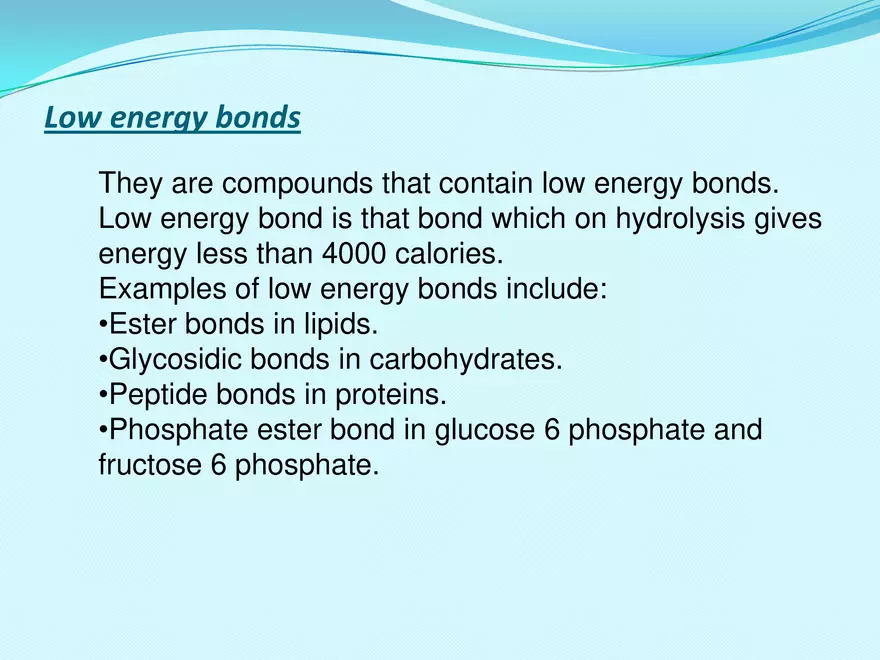 Low energy bonds

They are compounds that contain low energy bonds.
Low energy bond is that bond which on hydrolysis gives energy less than 4000 calories.
Examples of low energy bonds include:
•Ester bonds in lipids.
•Glycosidic bonds in carbohydrates.
•Peptide bonds in proteins.
•Phosphate ester bond in glucose 6 phosphate and fructose 6 phosphate.